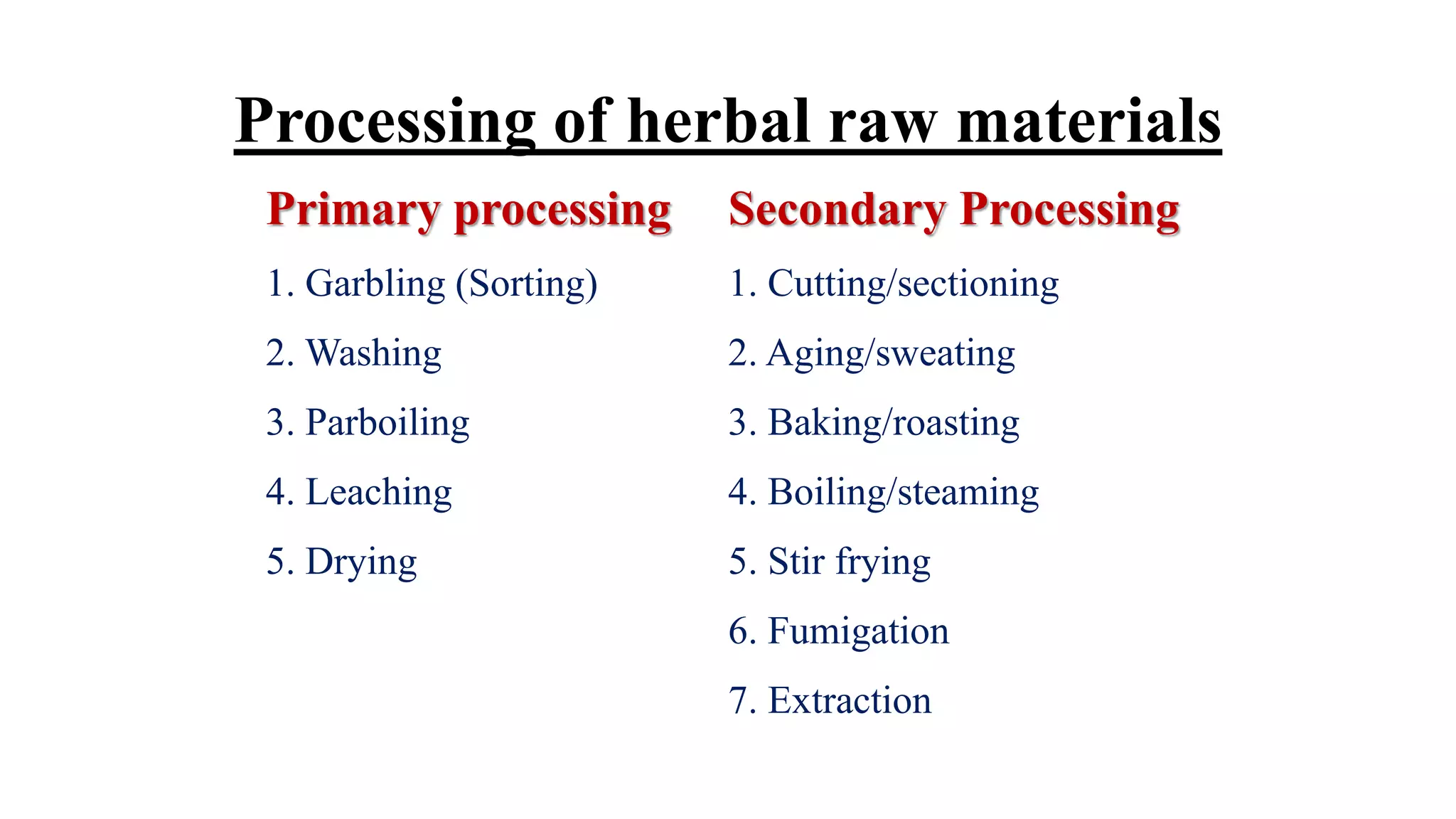 Processing of herbal raw materials

Primary processing

1. Garbling (Sorting)
2. Washing
3. Parboiling
4. Leaching
5. Drying

Secondary Processing

1. Cutting/sectioning
2. Aging/sweating
3. Baking/roasting
4. Boiling/steaming
5. Stir frying
6. Fumigation
7. Extraction